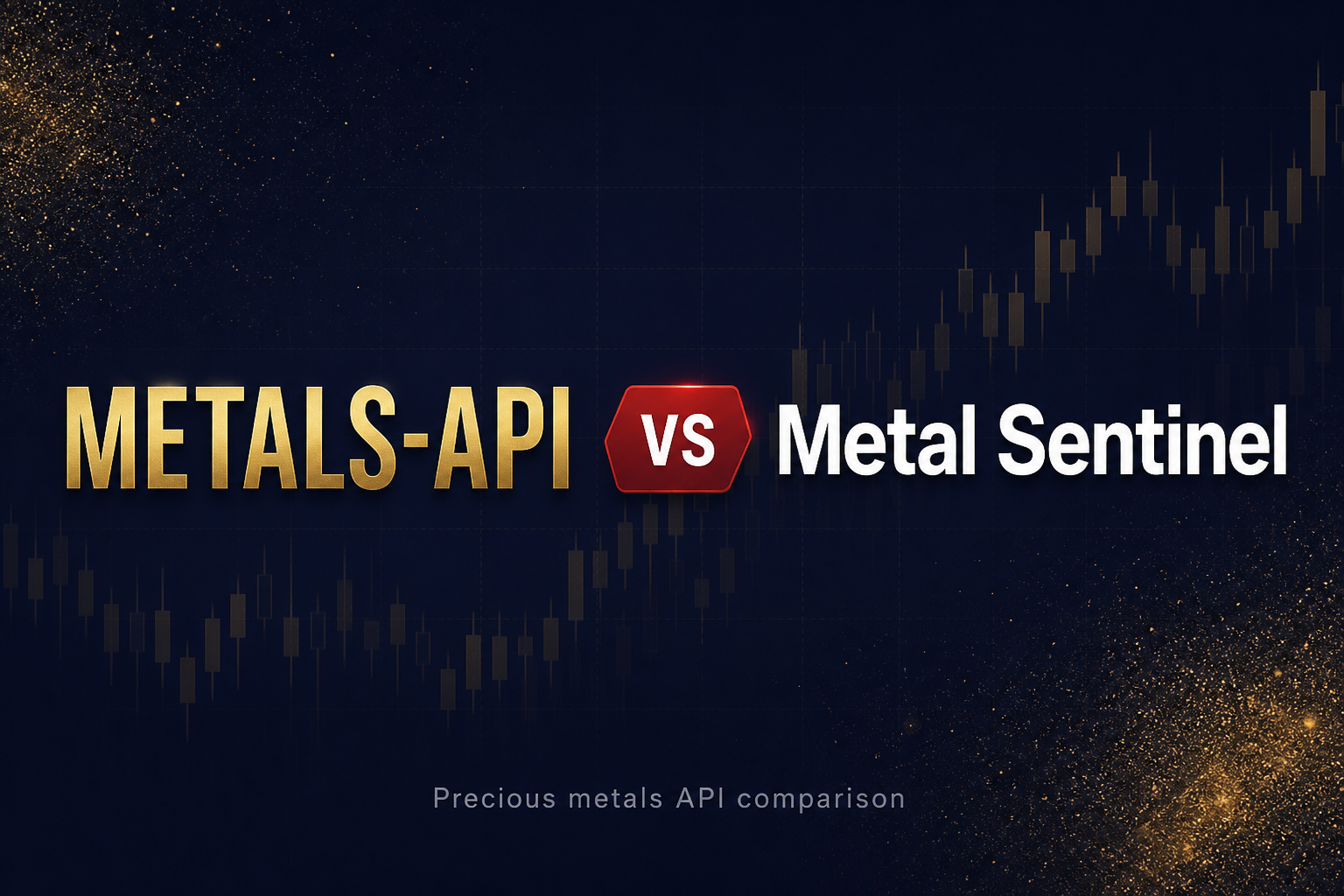 METALS-API VS Metal Sentinel

Precious metals API comparison